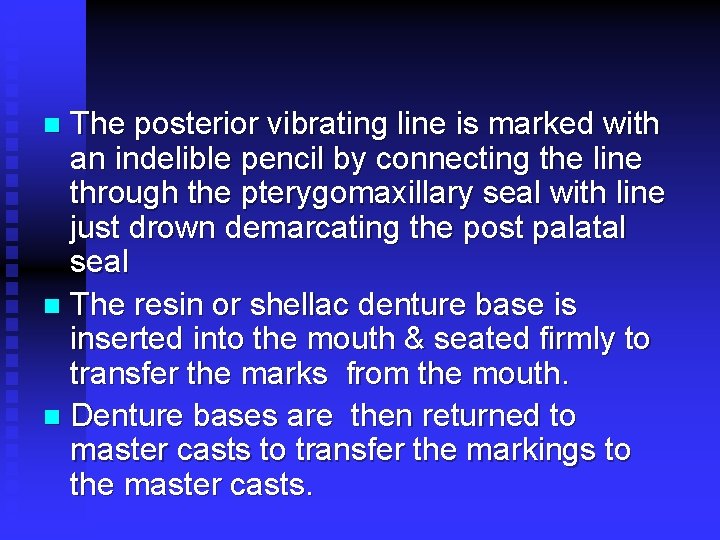 - The posterior vibrating line is marked with an indelible pencil by connecting the line through the pterygomaxillary seal with line just drown demarcating the post palatal seal
- The resin or shellac denture base is inserted into the mouth & seated firmly to transfer the marks  from the mouth.
- Denture bases are  then returned to master casts to transfer the markings to the master casts.